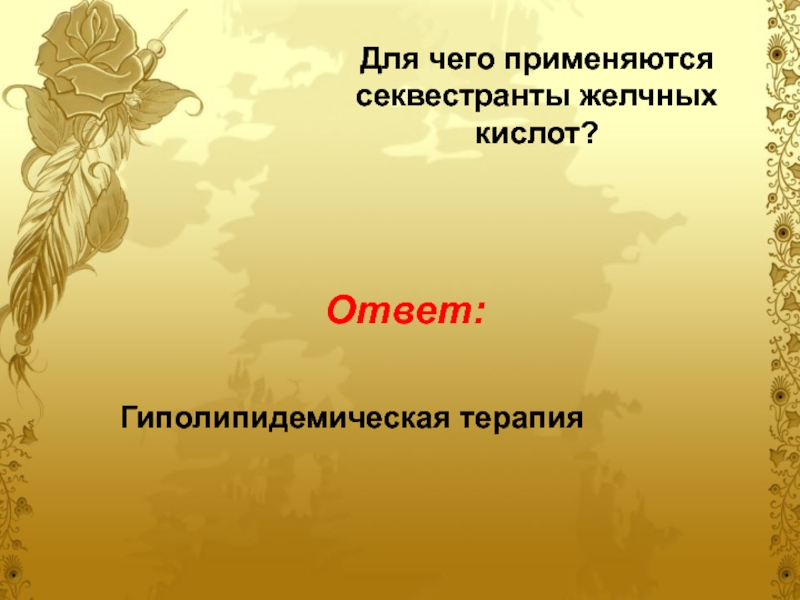 Для чего применяются секвестранты желчных кислот?

Ответ:

Гиполипидемическая терапия